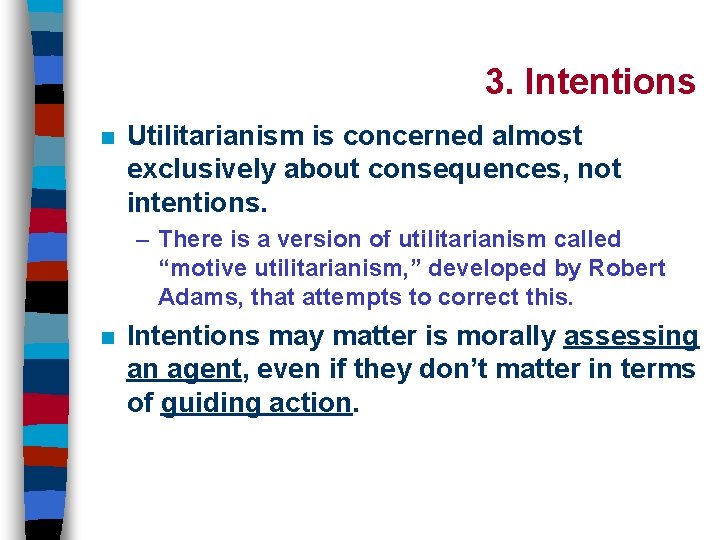 3. Intentions

Utilitarianism is concerned almost exclusively about consequences, not intentions.

– There is a version of utilitarianism called “motive utilitarianism,” developed by Robert Adams, that attempts to correct this.

Intentions may matter is morally assessing an agent, even if they don’t matter in terms of guiding action.